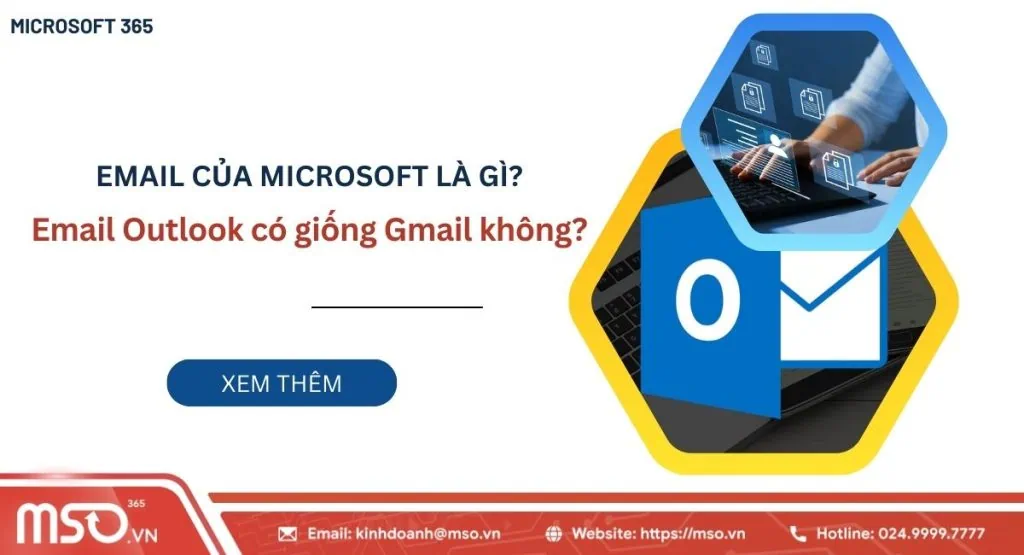 MICROSOFT 365

EMAIL CỦA MICROSOFT LÀ GÌ?

Email Outlook có giống Gmail không?

XEM THÊM

O

MSO 365 .VN

Email: kinhdoanh@mso.vn

Website: https://mso.vn

Hotline: 024.9999.7777